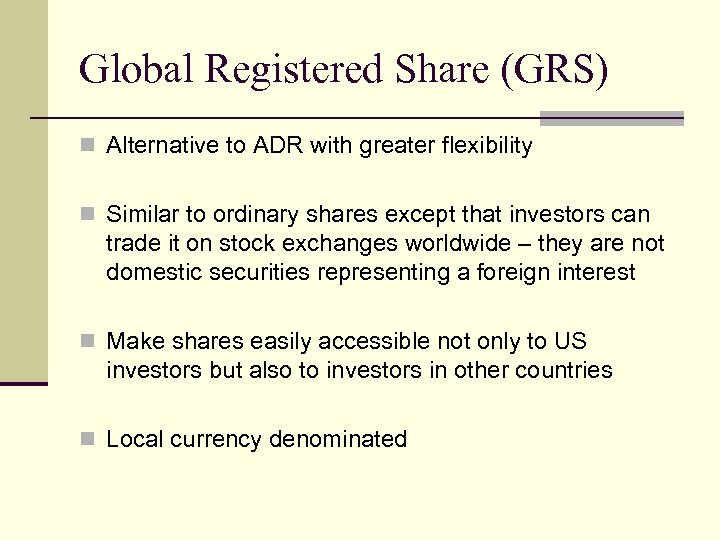 Global Registered Share (GRS)

Alternative to ADR with greater flexibility

Similar to ordinary shares except that investors can trade it on stock exchanges worldwide – they are not domestic securities representing a foreign interest

Make shares easily accessible not only to US investors but also to investors in other countries

Local currency denominated